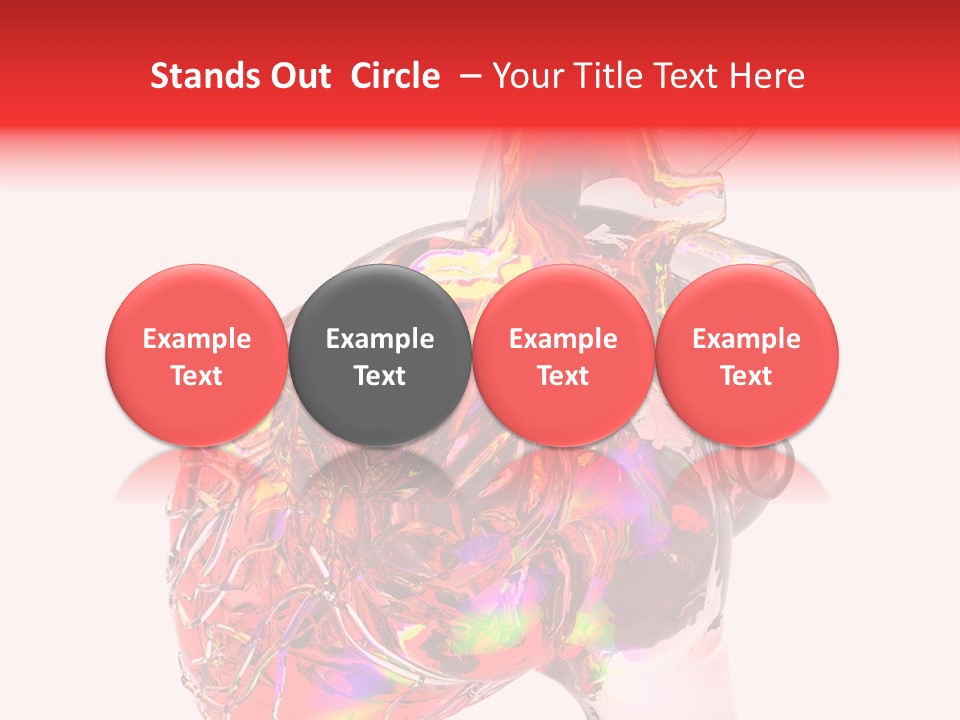 Stands Out Circle – Your Title Text Here

Example Text

Example Text

Example Text

Example Text